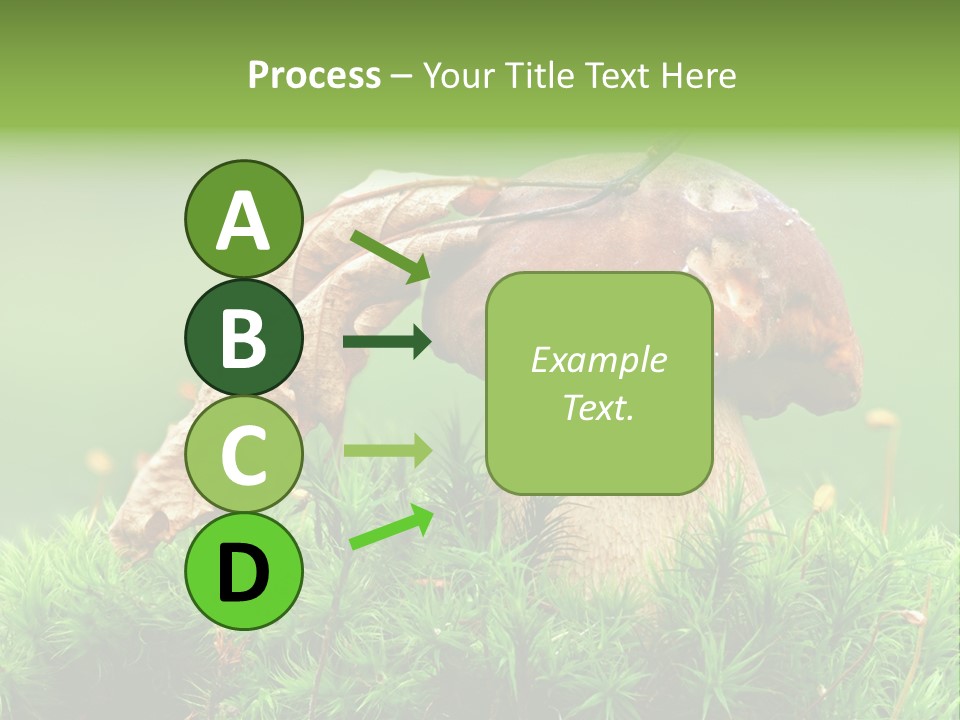 Process – Your Title Text Here

A

B

C

D

Example Text.